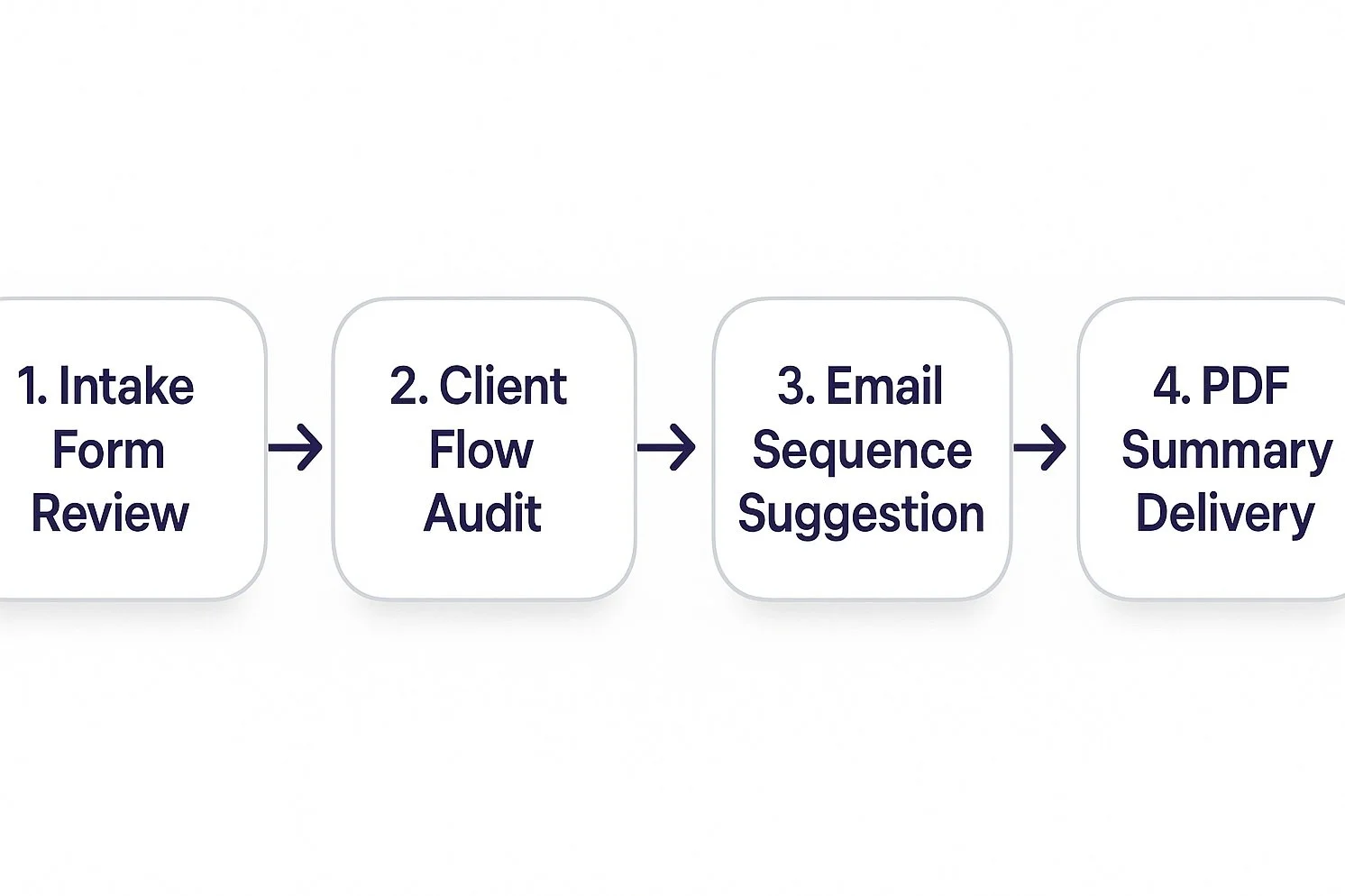 1. Intake Form Review

2. Client Flow Audit

3. Email Sequence Suggestion

4. PDF Summary Delivery